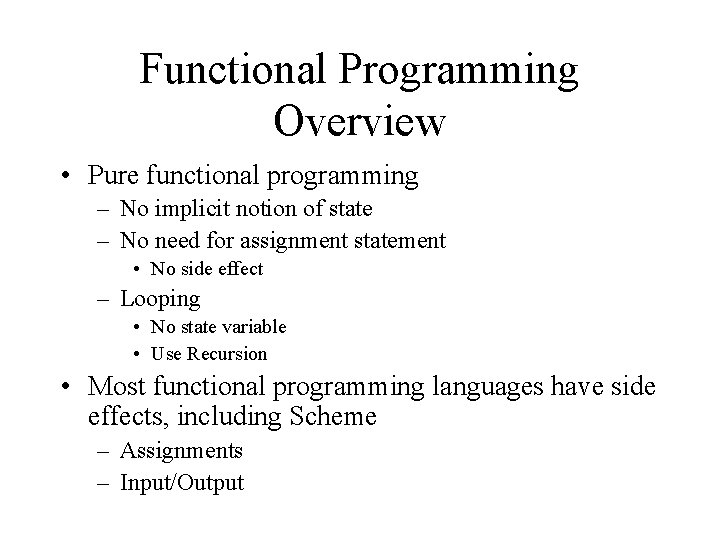 Functional Programming Overview

• Pure functional programming
– No implicit notion of state
– No need for assignment statement
• No side effect
– Looping
• No state variable
• Use Recursion
• Most functional programming languages have side effects, including Scheme
– Assignments
– Input/Output